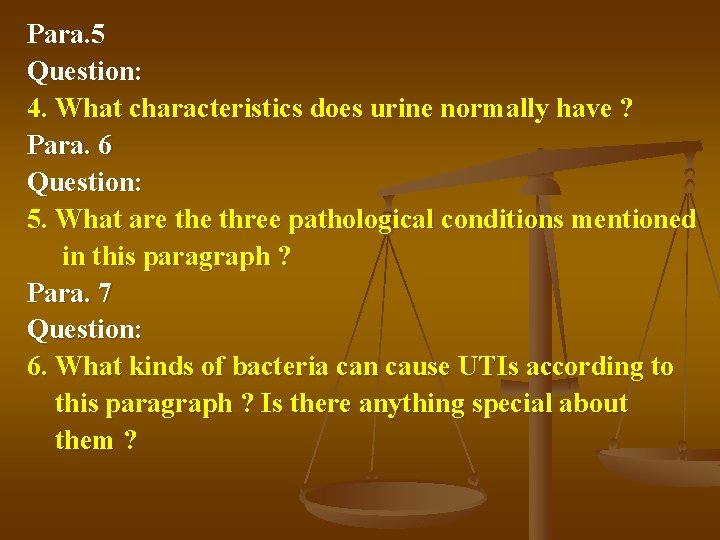 Para.5
Question:
4. What characteristics does urine normally have ?
Para. 6
Question:
5. What are the three pathological conditions mentioned in this paragraph ?
Para. 7
Question:
6. What kinds of bacteria can cause UTIs according to this paragraph ? Is there anything special about them ?